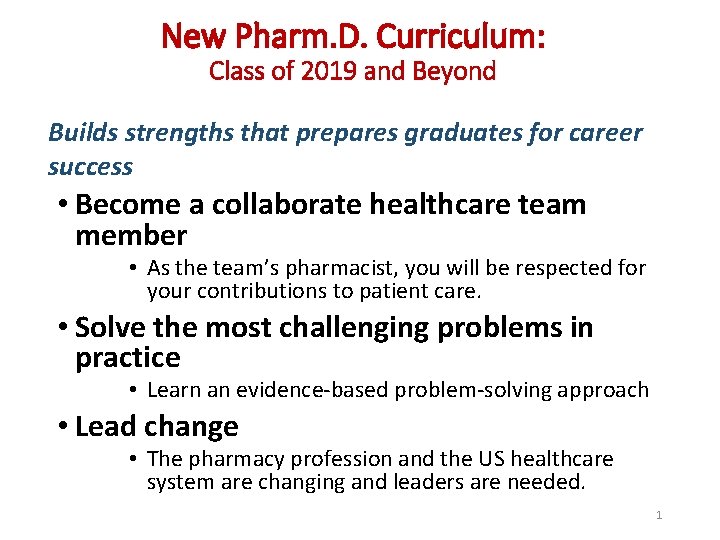 New Pharm.D. Curriculum:
Class of 2019 and Beyond

Builds strengths that prepares graduates for career success

• Become a collaborate healthcare team member
  • As the team's pharmacist, you will be respected for your contributions to patient care.
• Solve the most challenging problems in practice
  • Learn an evidence-based problem-solving approach
• Lead change
  • The pharmacy profession and the US healthcare system are changing and leaders are needed.

1